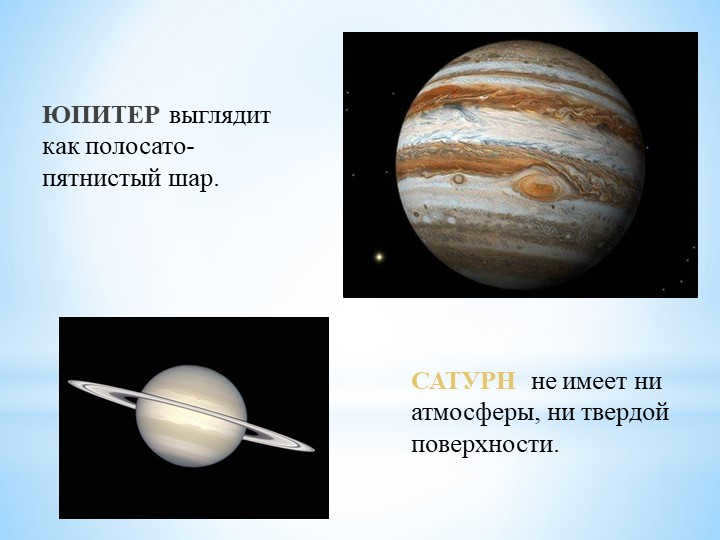 ЮПИТЕР выглядит как полосато-пятнистый шар.

САТУРН не имеет ни атмосферы, ни твердой поверхности.